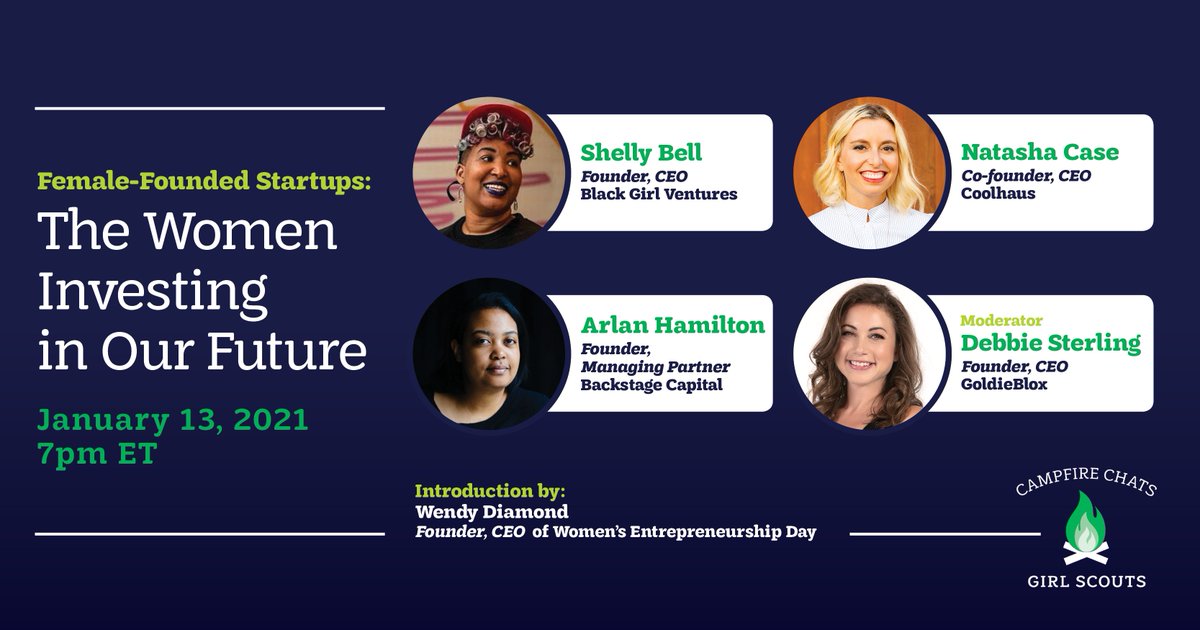 Female-Founded Startups:
The Women Investing in Our Future

January 13, 2021
7pm ET

Shelly Bell
Founder, CEO
Black Girl Ventures

Natasha Case
Co-founder, CEO
Coolhaus

Arlan Hamilton
Founder, Managing Partner
Backstage Capital

Moderator
Debbie Sterling
Founder, CEO
GoldieBlox

Introduction by:
Wendy Diamond
Founder, CEO of Women's Entrepreneurship Day

CAMPFIRE CHATS
GIRL SCOUTS